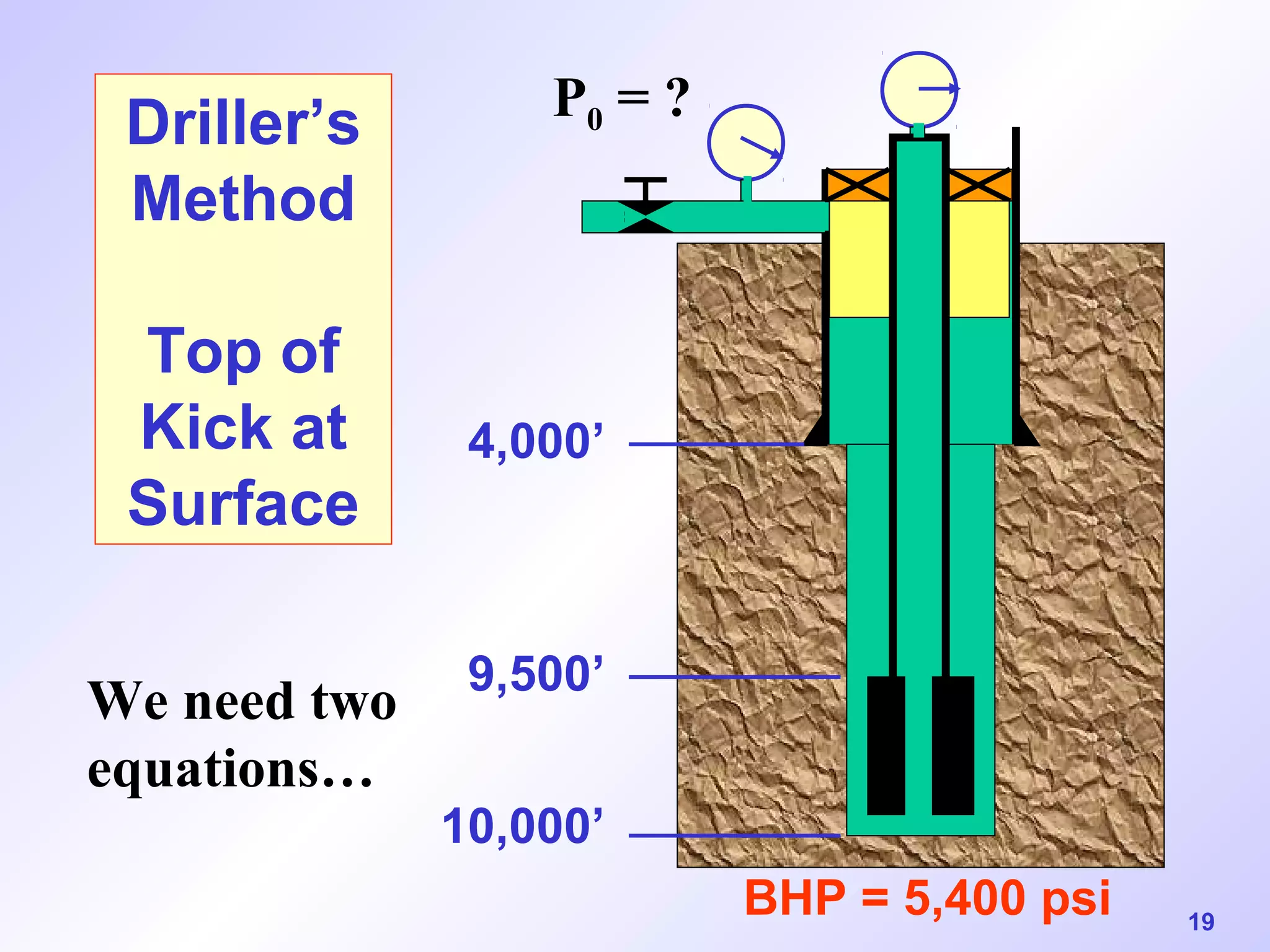 Driller's Method

Top of Kick at Surface

$P_0 = ?$

4,000'

9,500'

10,000'

We need two equations…

BHP = 5,400 psi

19